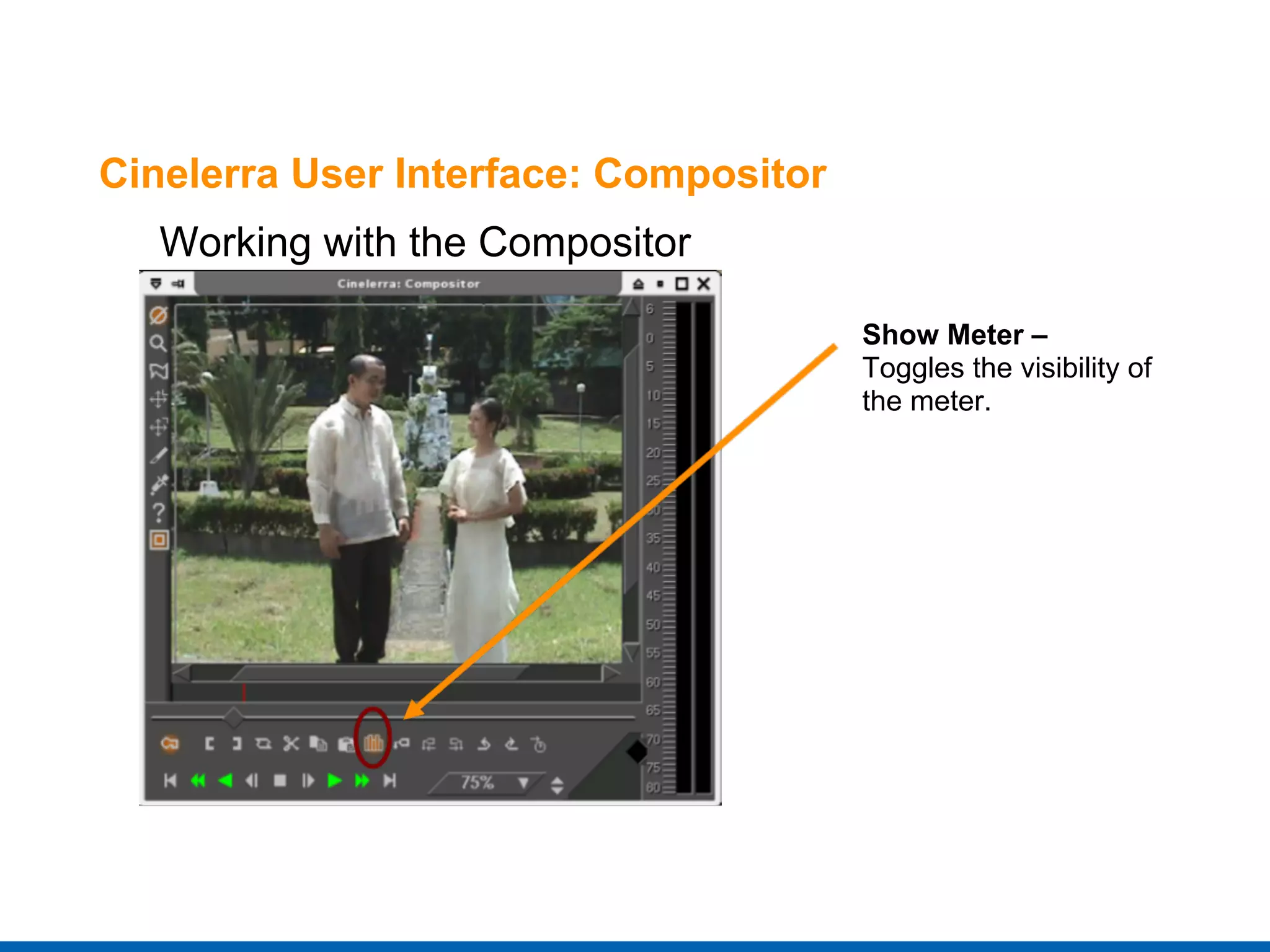 Cinelerra User Interface: Compositor

Working with the Compositor

Cinelerra: Compositor

6
0
5
10
15
20
25
30
35
40
45
50
55
60
65
70
75
80

75%

Show Meter –
Toggles the visibility of the meter.